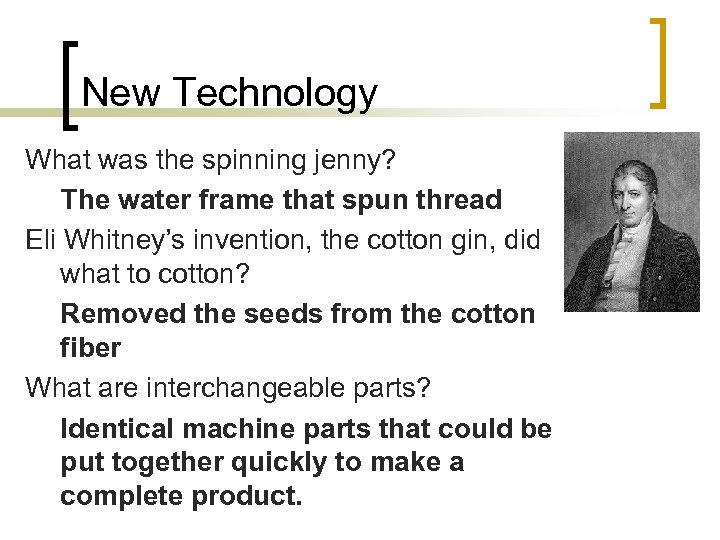 New Technology

What was the spinning jenny?

The water frame that spun thread

Eli Whitney's invention, the cotton gin, did what to cotton?

Removed the seeds from the cotton fiber

What are interchangeable parts?

Identical machine parts that could be put together quickly to make a complete product.